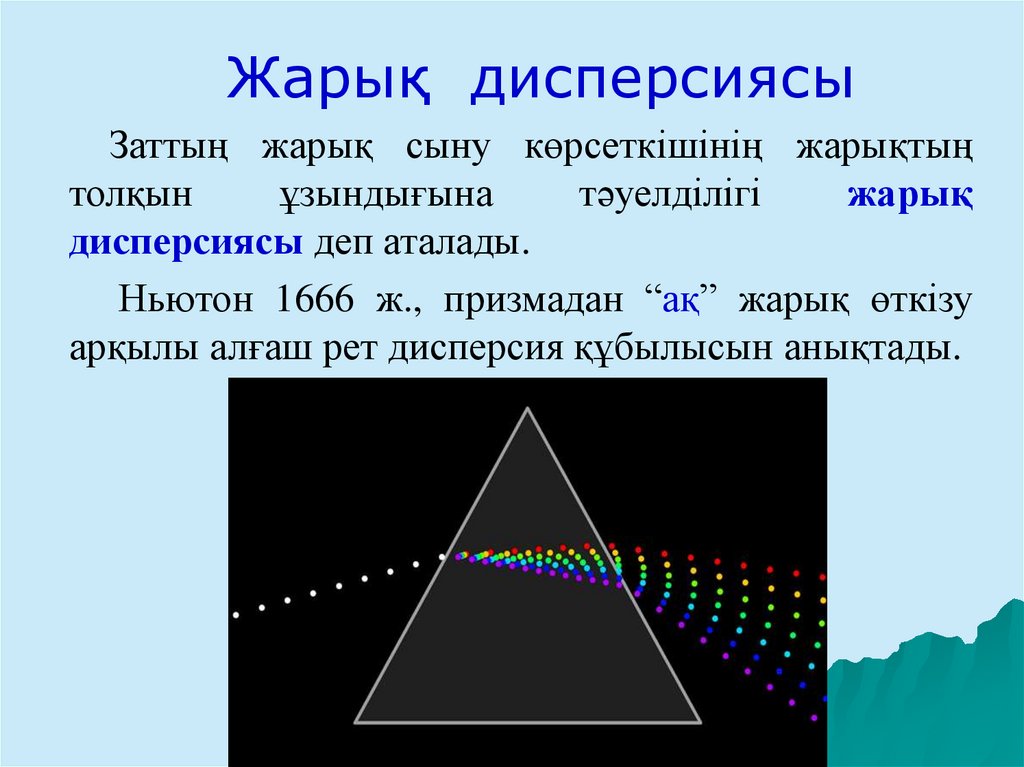 Жарық дисперсиясы

Заттың жарық сыну көрсеткішінің жарықтың толқын ұзындығына тәуелділігі жарық дисперсиясы деп аталады.

Ньютон 1666 ж., призмадан “ақ” жарық өткізу арқылы алғаш рет дисперсия құбылысын анықтады.